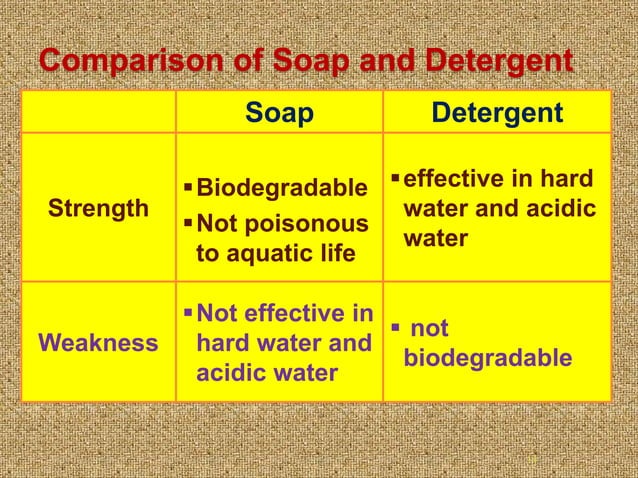 Comparison of Soap and Detergent

| | Soap | Detergent |
|---|---|---|
| Strength | ▪ Biodegradable ▪ Not poisonous to aquatic life | ▪ effective in hard water and acidic water |
| Weakness | ▪ Not effective in hard water and acidic water | ▪ not biodegradable |